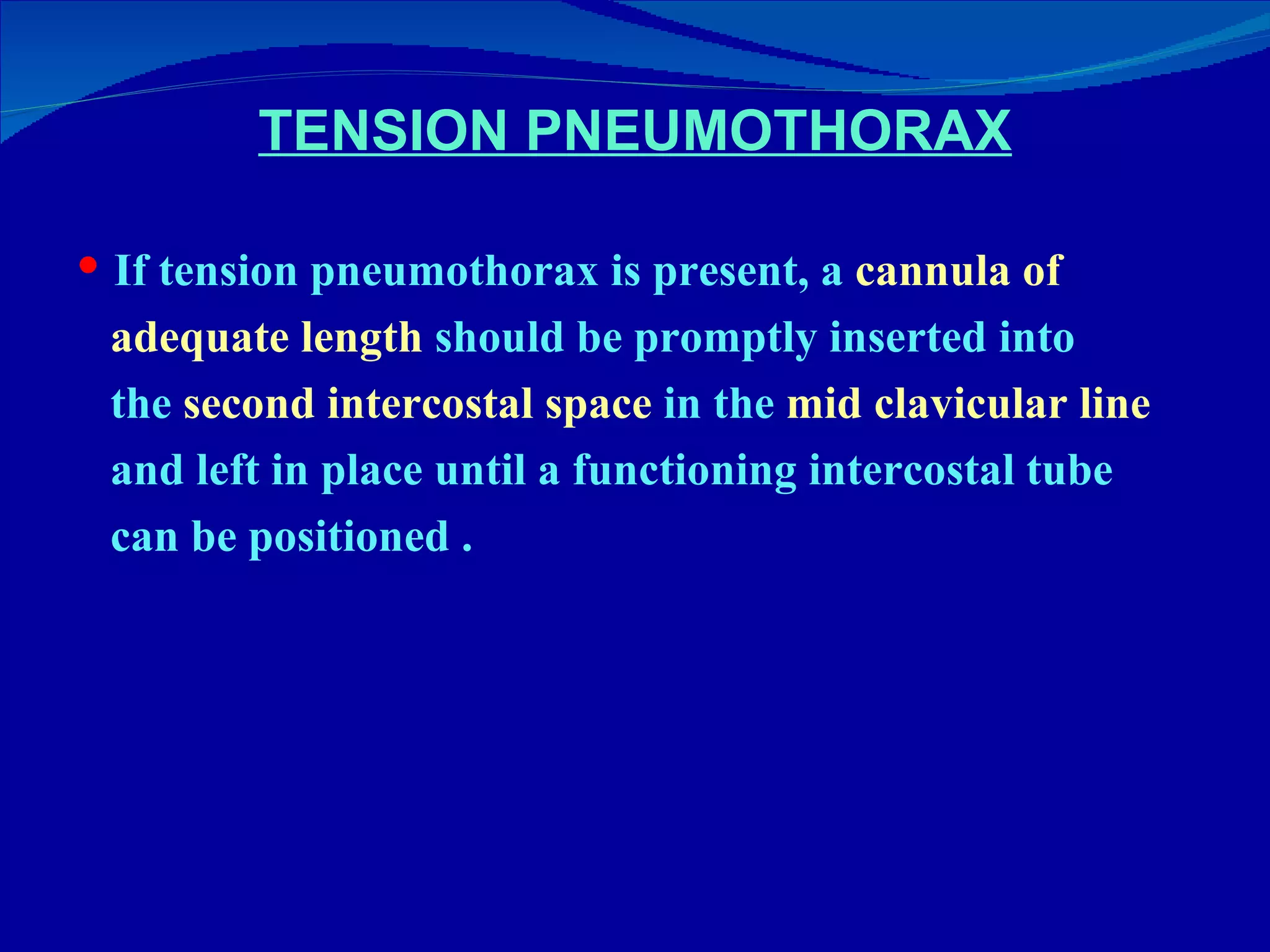 TENSION PNEUMOTHORAX

• If tension pneumothorax is present, a cannula of adequate length should be promptly inserted into the second intercostal space in the mid clavicular line and left in place until a functioning intercostal tube can be positioned .